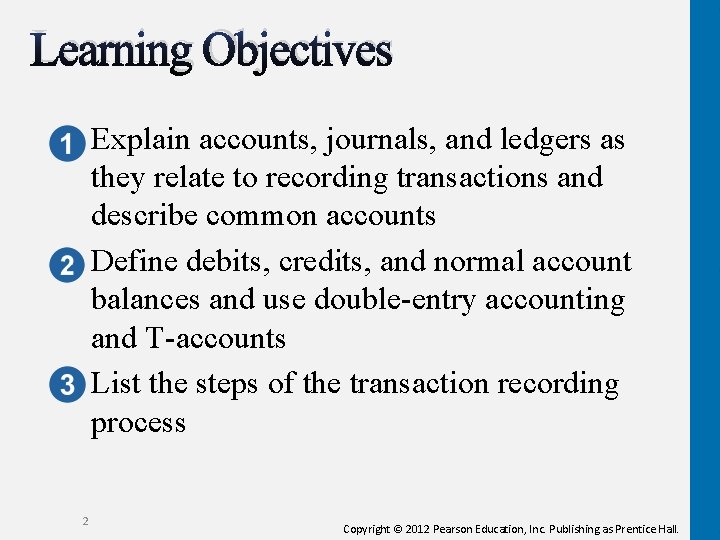 Learning Objectives

1 Explain accounts, journals, and ledgers as they relate to recording transactions and describe common accounts

2 Define debits, credits, and normal account balances and use double-entry accounting and T-accounts

3 List the steps of the transaction recording process

2

Copyright © 2012 Pearson Education, Inc. Publishing as Prentice Hall.